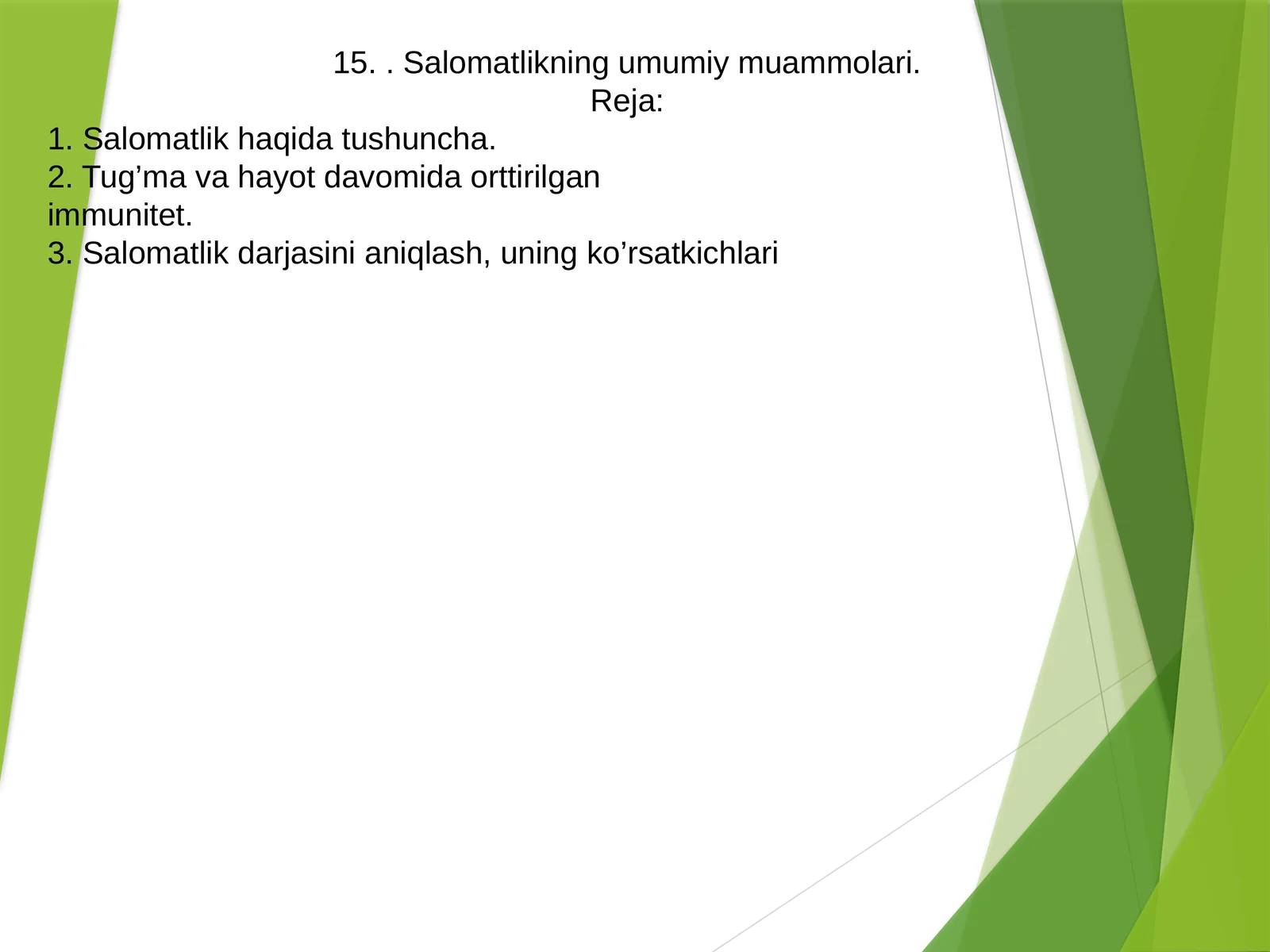 15. . Salomatlikning umumiy muammolari.
Reja:

1. Salomatlik haqida tushuncha.
2. Tug’ma va hayot davomida orttirilgan immunitet.
3. Salomatlik darjasini aniqlash, uning ko’rsatkichlari